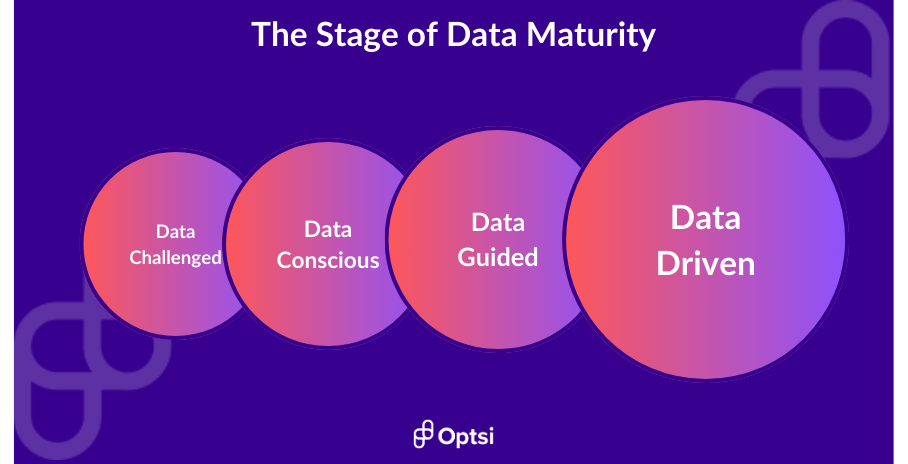 The Stage of Data Maturity

Data Challenged

Data Conscious

Data Guided

Data Driven

Optsi